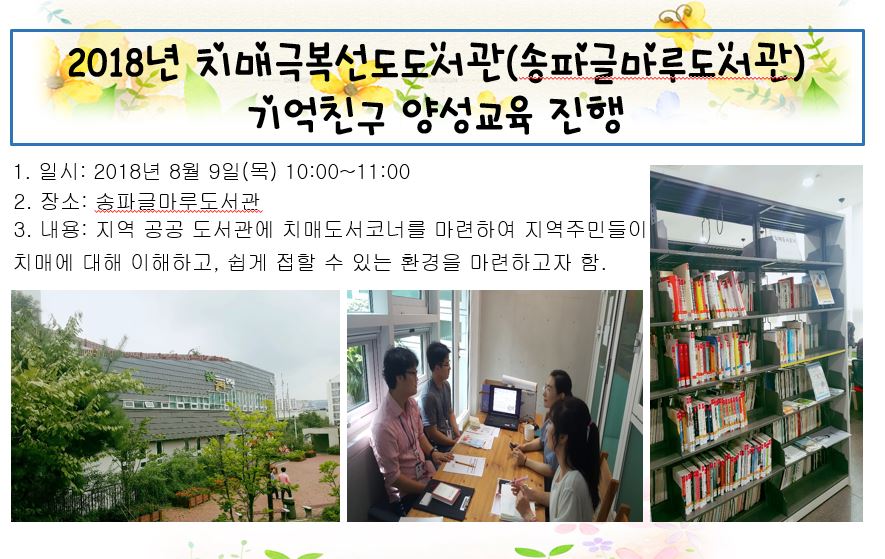 2018년 치매극복선도도서관(송파글마루도서관)
기억친구 양성교육 진행

1. 일시: 2018년 8월 9일(목) 10:00~11:00
2. 장소: 송파글마루도서관
3. 내용: 지역 공공 도서관에 치매도서코너를 마련하여 지역주민들이 치매에 대해 이해하고, 쉽게 접할 수 있는 환경을 마련하고자 함.